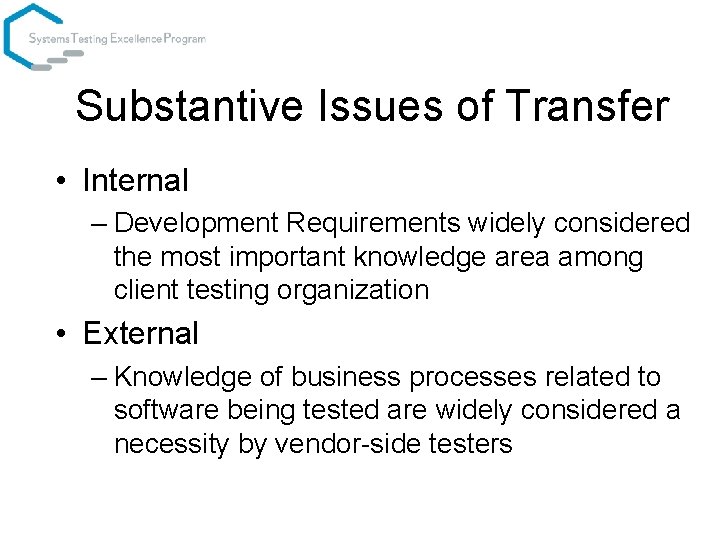 Systems Testing Excellence Program

Substantive Issues of Transfer

• Internal
– Development Requirements widely considered the most important knowledge area among client testing organization
• External
– Knowledge of business processes related to software being tested are widely considered a necessity by vendor-side testers